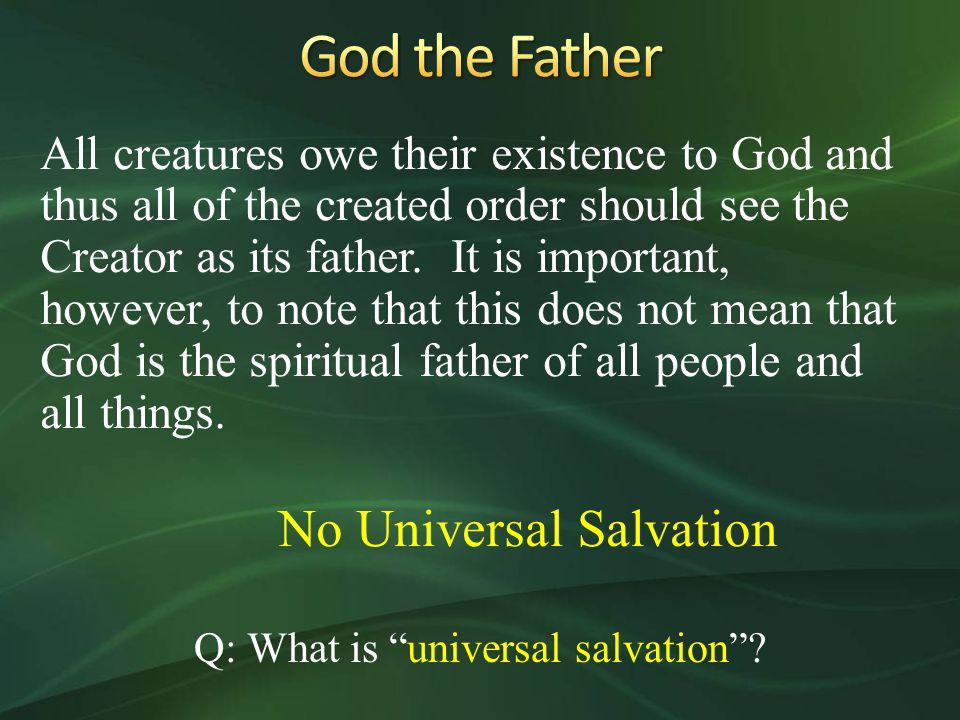 God the Father

All creatures owe their existence to God and thus all of the created order should see the Creator as its father. It is important, however, to note that this does not mean that God is the spiritual father of all people and all things.

No Universal Salvation

Q: What is “universal salvation”?